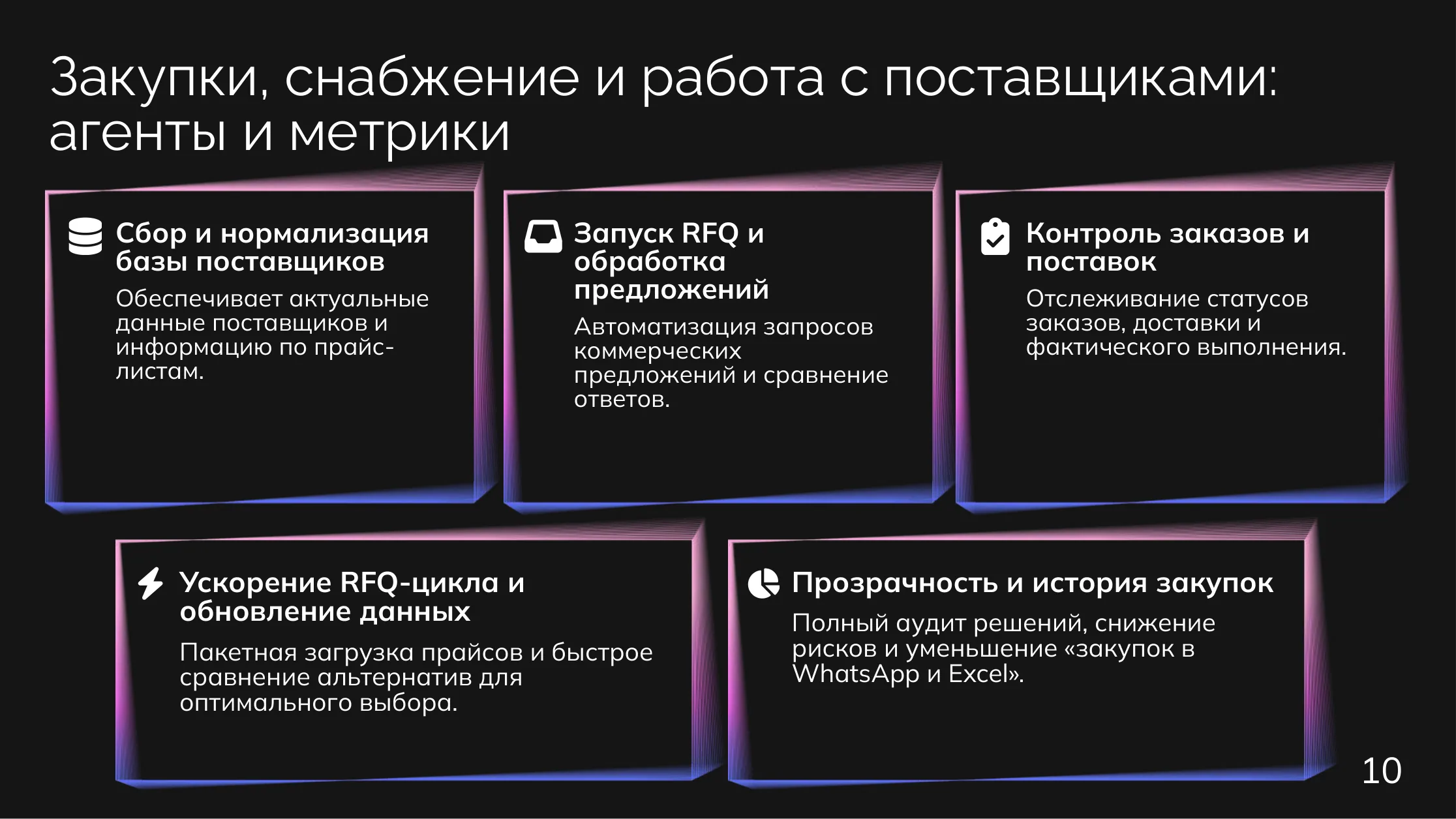 Закупки, снабжение и работа с поставщиками: агенты и метрики

Сбор и нормализация базы поставщиков

Обеспечивает актуальные данные поставщиков и информацию по прайс-листам.

Запуск RFQ и обработка предложений

Автоматизация запросов коммерческих предложений и сравнение ответов.

Контроль заказов и поставок

Отслеживание статусов заказов, доставки и фактического выполнения.

Ускорение RFQ-цикла и обновление данных

Пакетная загрузка прайсов и быстрое сравнение альтернатив для оптимального выбора.

Прозрачность и история закупок

Полный аудит решений, снижение рисков и уменьшение «закупок в WhatsApp и Excel».

10